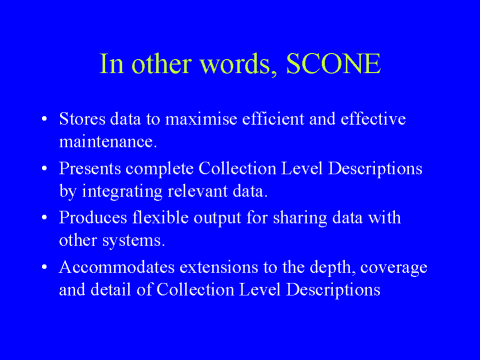 In other words, SCONE

• Stores data to maximise efficient and effective maintenance.
• Presents complete Collection Level Descriptions by integrating relevant data.
• Produces flexible output for sharing data with other systems.
• Accommodates extensions to the depth, coverage and detail of Collection Level Descriptions